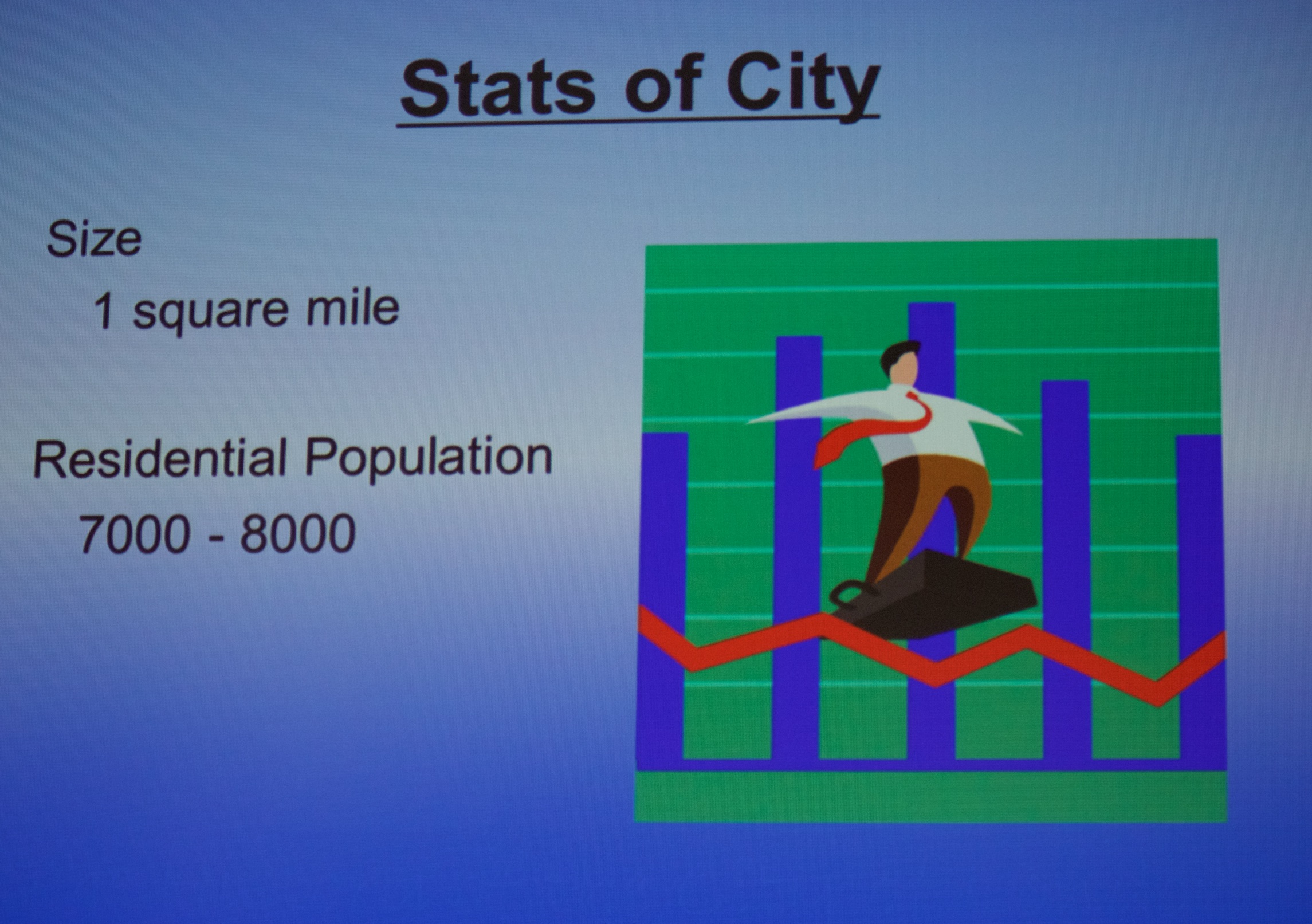 Stats of City

Size

1 square mile

Residential Population

7000 - 8000